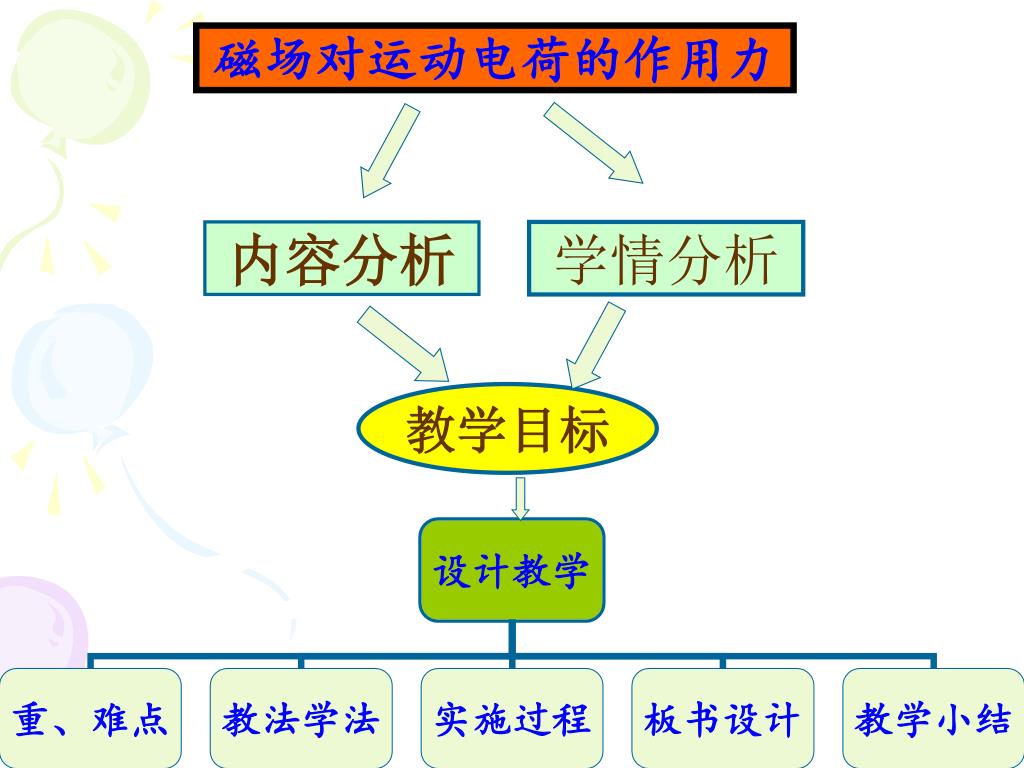 磁场对运动电荷的作用力

内容分析

学情分析

教学目标

设计教学

重、难点

教法学法

实施过程

板书设计

教学小结